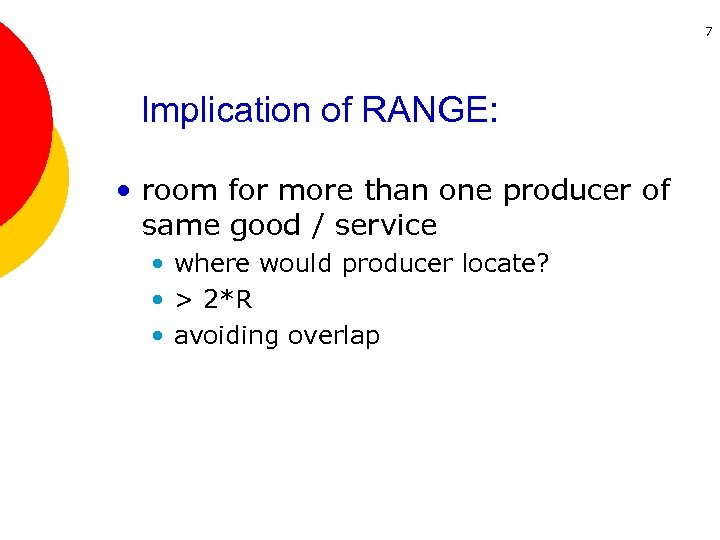 7

Implication of RANGE:

• room for more than one producer of same good / service
  • where would producer locate?
  • > 2*R
  • avoiding overlap